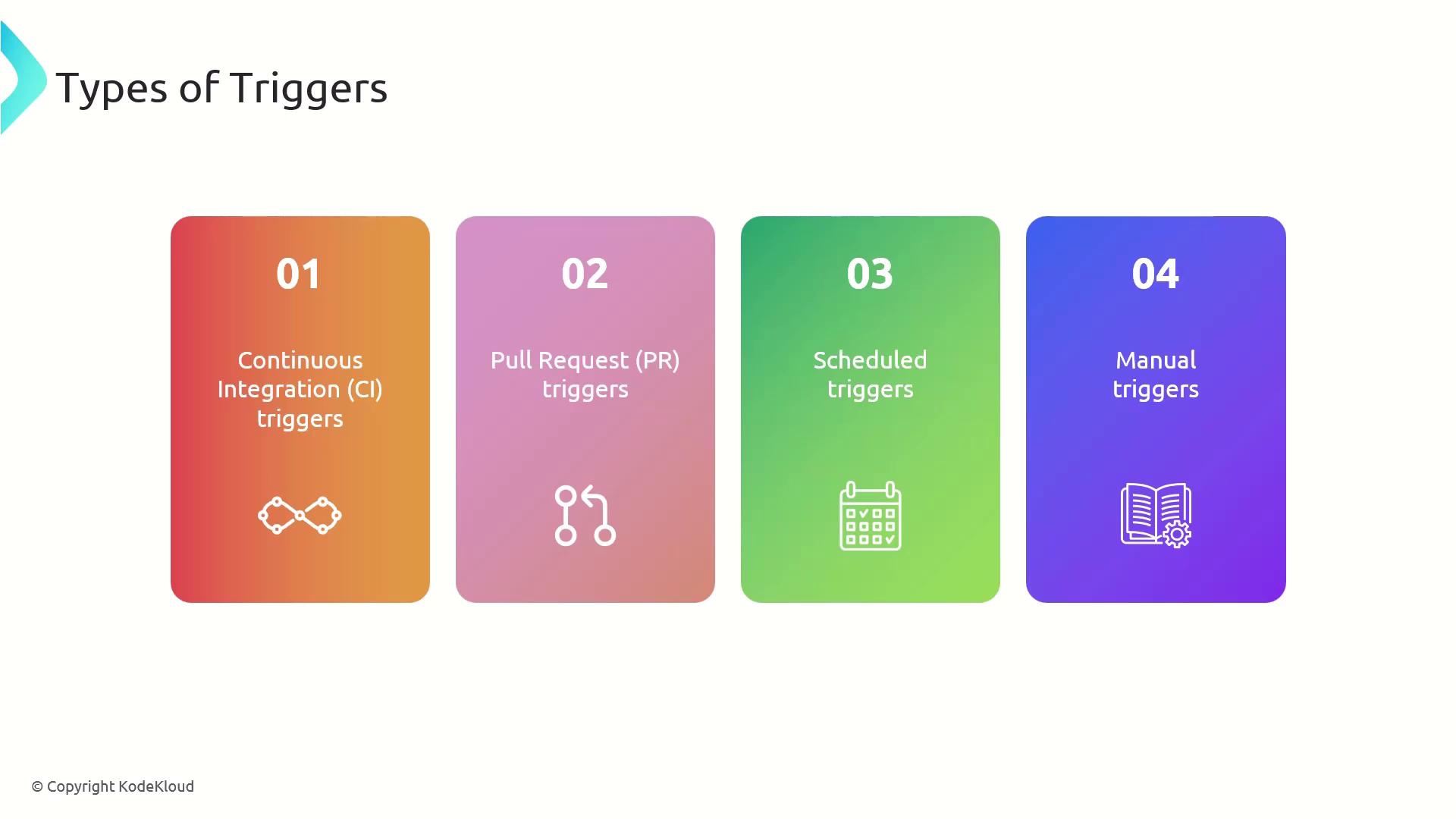 Types of Triggers

01

Continuous Integration (CI) triggers

02

Pull Request (PR) triggers

03

Scheduled triggers

04

Manual triggers

© Copyright KodeKloud